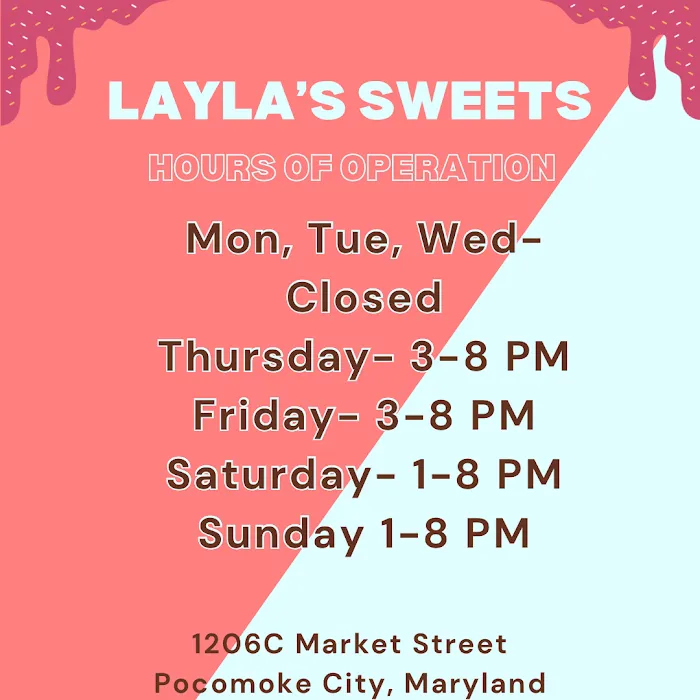 LAYLA'S SWEETS

HOURS OF OPERATION

Mon, Tue, Wed- Closed
Thursday- 3-8 PM
Friday- 3-8 PM
Saturday- 1-8 PM
Sunday 1-8 PM

1206C Market Street
Pocomoke City, Maryland